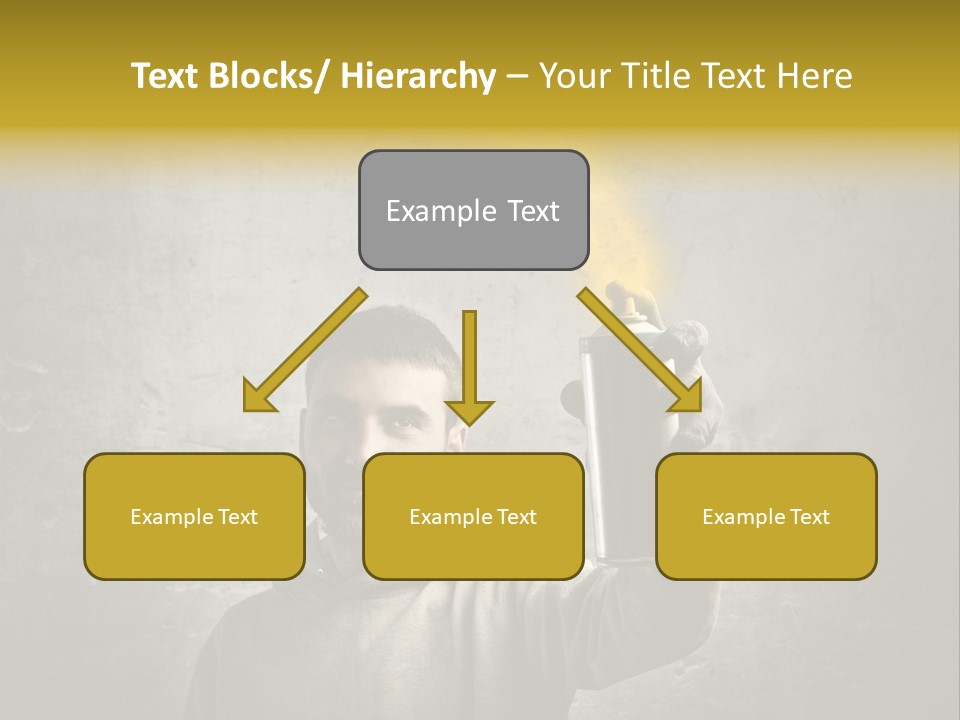 Text Blocks/ Hierarchy – Your Title Text Here

Example Text

Example Text

Example Text

Example Text